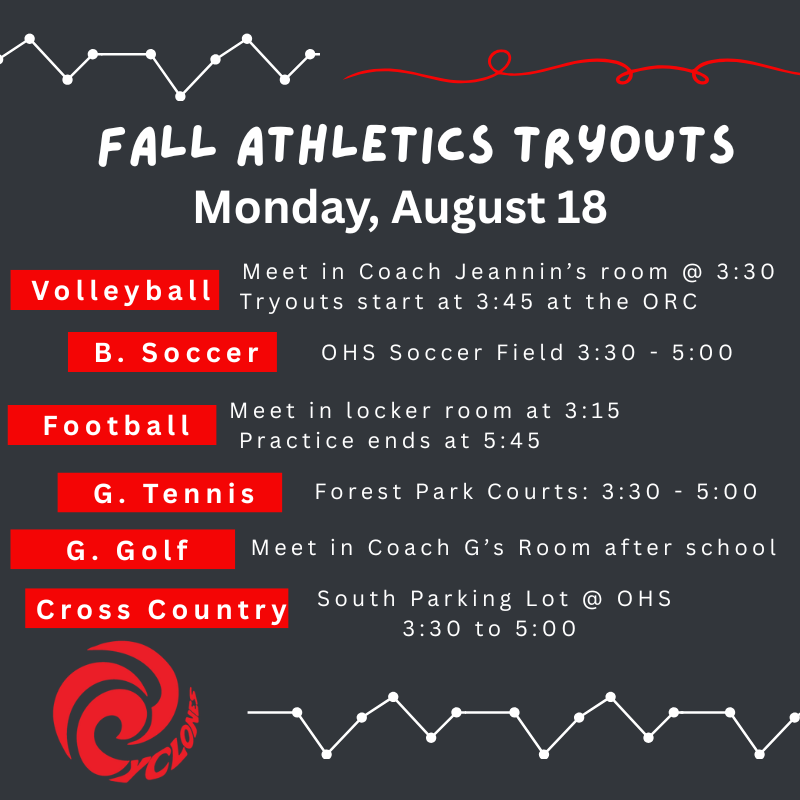 FALL ATHLETICS TRYOUTS
Monday, August 18

Volleyball
Meet in Coach Jeannin's room @ 3:30
Tryouts start at 3:45 at the ORC

B. Soccer
OHS Soccer Field 3:30 - 5:00

Football
Meet in locker room at 3:15
Practice ends at 5:45

G. Tennis
Forest Park Courts: 3:30 - 5:00

G. Golf
Meet in Coach G's Room after school

Cross Country
South Parking Lot @ OHS
3:30 to 5:00

CYCLONES